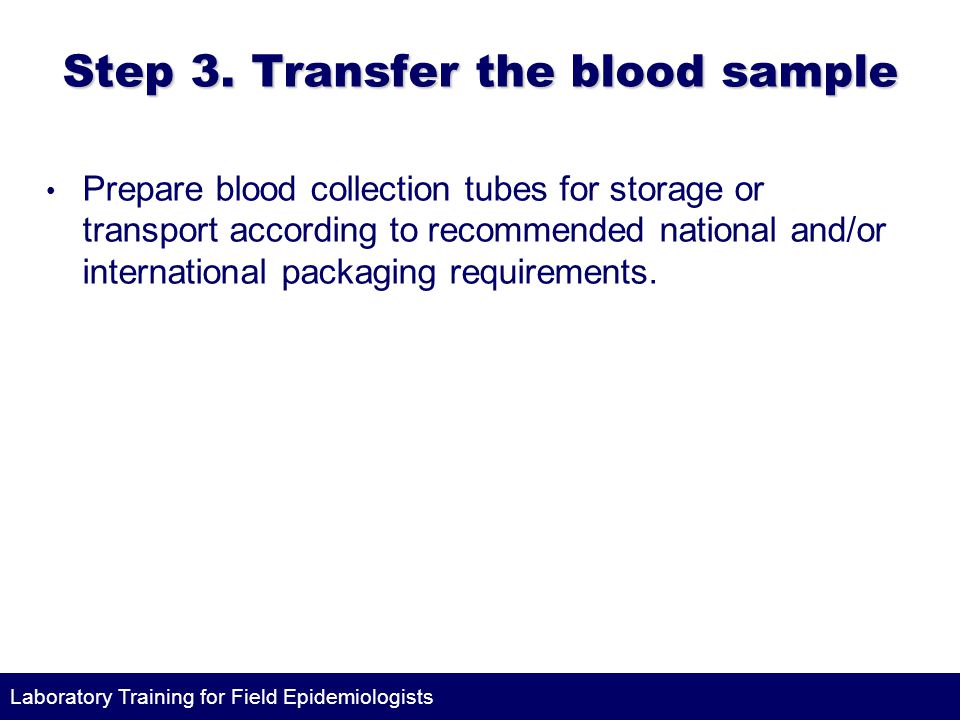 Step 3. Transfer the blood sample

• Prepare blood collection tubes for storage or transport according to recommended national and/or international packaging requirements.

Laboratory Training for Field Epidemiologists